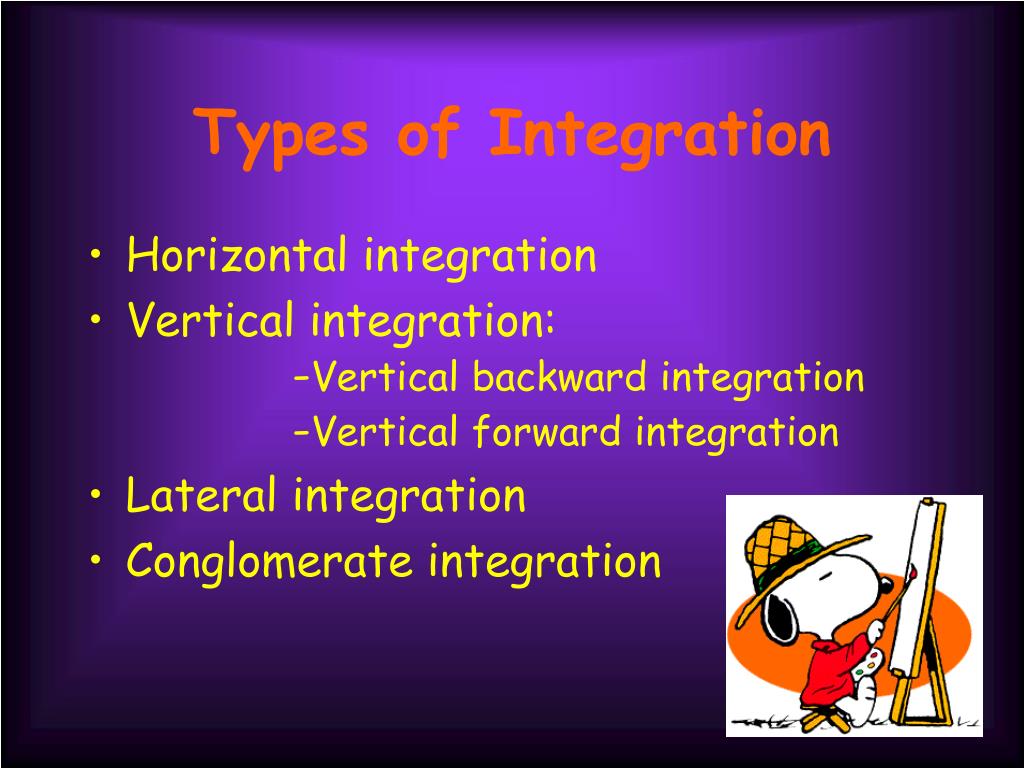 Types of Integration

• Horizontal integration
• Vertical integration:
-Vertical backward integration
-Vertical forward integration
• Lateral integration
• Conglomerate integration